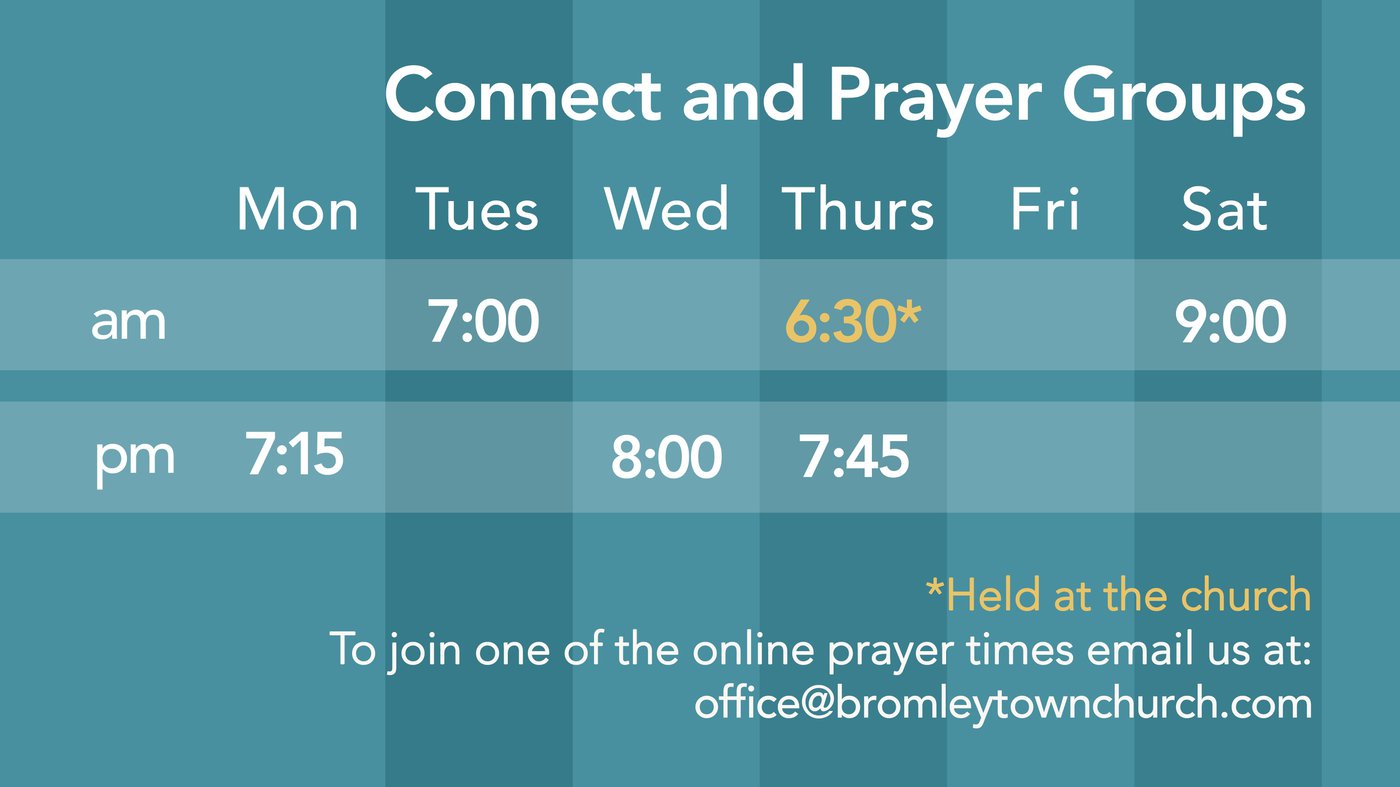 Connect and Prayer Groups

| | Mon | Tues | Wed | Thurs | Fri | Sat |
|---|---|---|---|---|---|---|
| am | | 7:00 | | 6:30* | | 9:00 |
| pm | 7:15 | | 8:00 | 7:45 | | |

*Held at the church
To join one of the online prayer times email us at:
office@bromleytownchurch.com